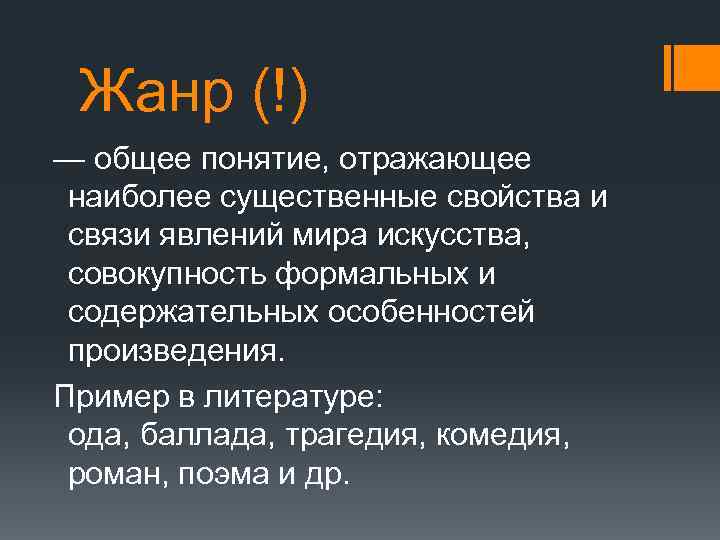 Жанр (!)

— общее понятие, отражающее наиболее существенные свойства и связи явлений мира искусства, совокупность формальных и содержательных особенностей произведения.

Пример в литературе:
ода, баллада, трагедия, комедия, роман, поэма и др.